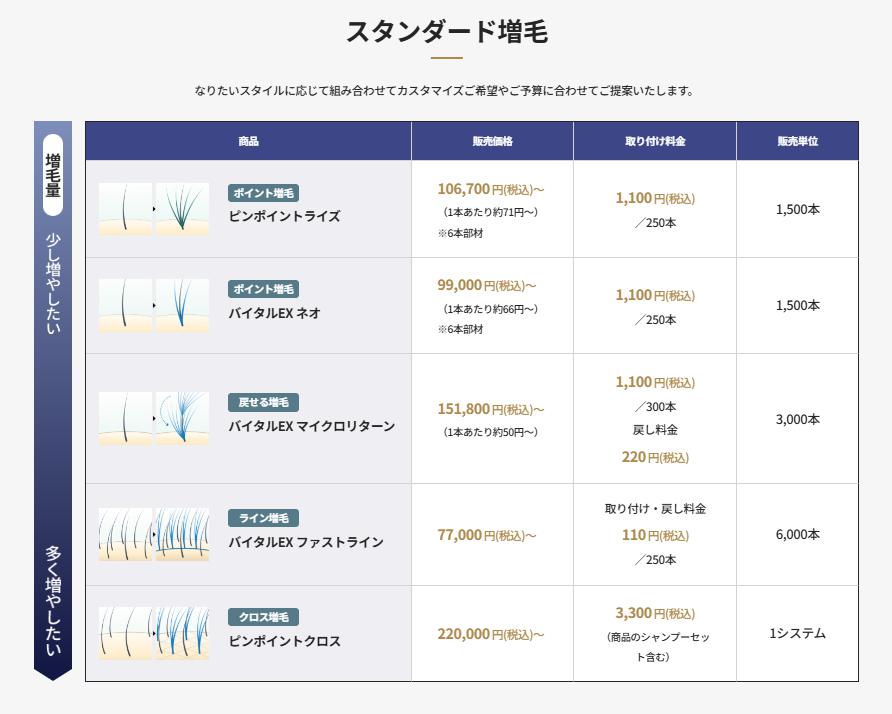 スタンダード増毛

なりたいスタイルに応じて組み合わせてカスタマイズご希望やご予算に合わせてご提案いたします。

増毛量

少し増やしたい

多く増やしたい

| 商品 | 販売価格 | 取り付け料金 | 販売単位 |
|---|---|---|---|
| ポイント増毛 ピンポイントライズ | 106,700円(税込)〜 (1本あたり約71円〜) ※6本部材 | 1,100円(税込) ／250本 | 1,500本 |
| ポイント増毛 バイタルEX ネオ | 99,000円(税込)〜 (1本あたり約66円〜) ※6本部材 | 1,100円(税込) ／250本 | 1,500本 |
| 戻せる増毛 バイタルEX マイクロリターン | 151,800円(税込)〜 (1本あたり約50円〜) | 1,100円(税込) ／300本 戻し料金 220円(税込) | 3,000本 |
| ライン増毛 バイタルEX ファストライン | 77,000円(税込)〜 | 取り付け・戻し料金 110円(税込) ／250本 | 6,000本 |
| クロス増毛 ピンポイントクロス | 220,000円(税込)〜 | 3,300円(税込) (商品のシャンプーセット含む) | 1システム |